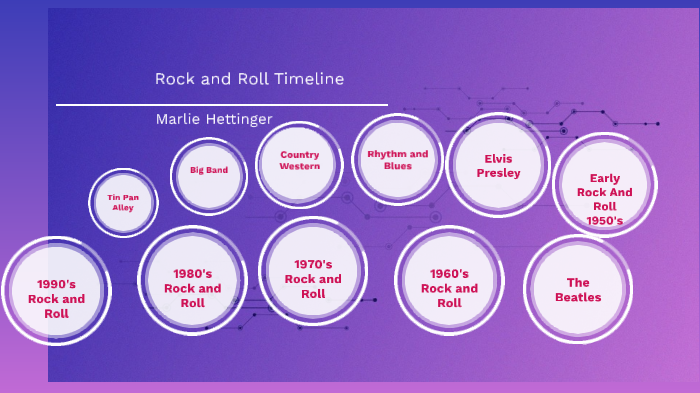 Rock and Roll Timeline

Marlie Hettinger

Tin Pan Alley

Big Band

Country Western

Rhythm and Blues

Elvis Presley

Early Rock And Roll 1950's

1990's Rock and Roll

1980's Rock and Roll

1970's Rock and Roll

1960's Rock and Roll

The Beatles